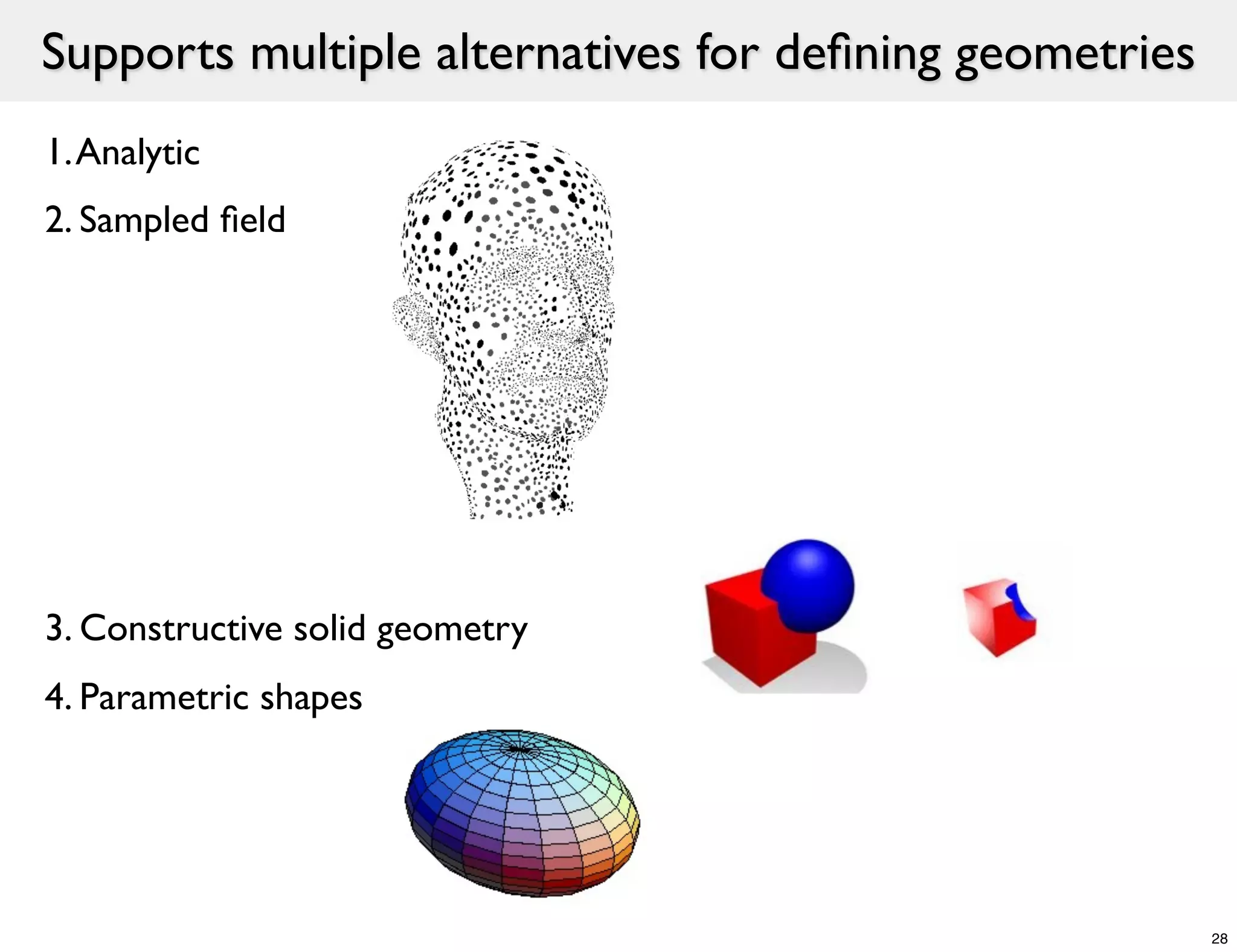 Supports multiple alternatives for defining geometries

1. Analytic

2. Sampled field

3. Constructive solid geometry

4. Parametric shapes

28